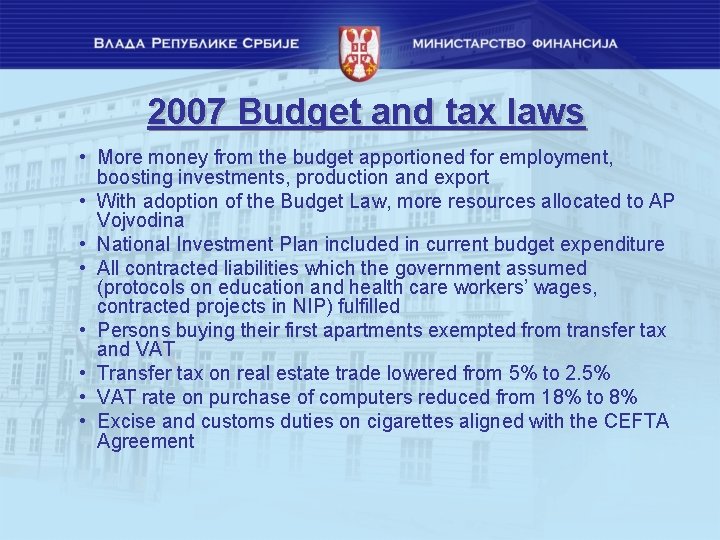 ВЛАДА РЕПУБЛИКЕ СРБИЈЕ

МИНИСТАРСТВО ФИНАНСИЈА

2007 Budget and tax laws

• More money from the budget apportioned for employment, boosting investments, production and export
• With adoption of the Budget Law, more resources allocated to AP Vojvodina
• National Investment Plan included in current budget expenditure
• All contracted liabilities which the government assumed (protocols on education and health care workers' wages, contracted projects in NIP) fulfilled
• Persons buying their first apartments exempted from transfer tax and VAT
• Transfer tax on real estate trade lowered from 5% to 2.5%
• VAT rate on purchase of computers reduced from 18% to 8%
• Excise and customs duties on cigarettes aligned with the CEFTA Agreement